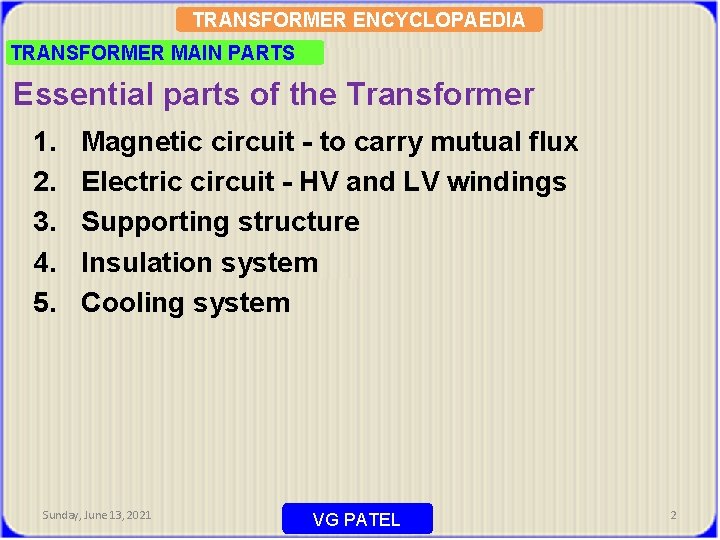 TRANSFORMER ENCYCLOPAEDIA

TRANSFORMER MAIN PARTS

Essential parts of the Transformer

1. Magnetic circuit - to carry mutual flux
2. Electric circuit - HV and LV windings
3. Supporting structure
4. Insulation system
5. Cooling system

Sunday, June 13, 2021

VG PATEL

2